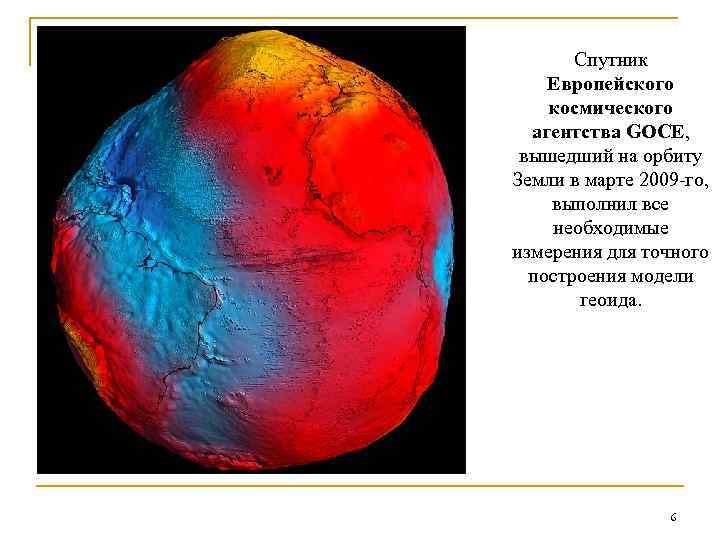 Спутник Европейского космического агентства GOCE, вышедший на орбиту Земли в марте 2009-го, выполнил все необходимые измерения для точного построения модели геоида.

6